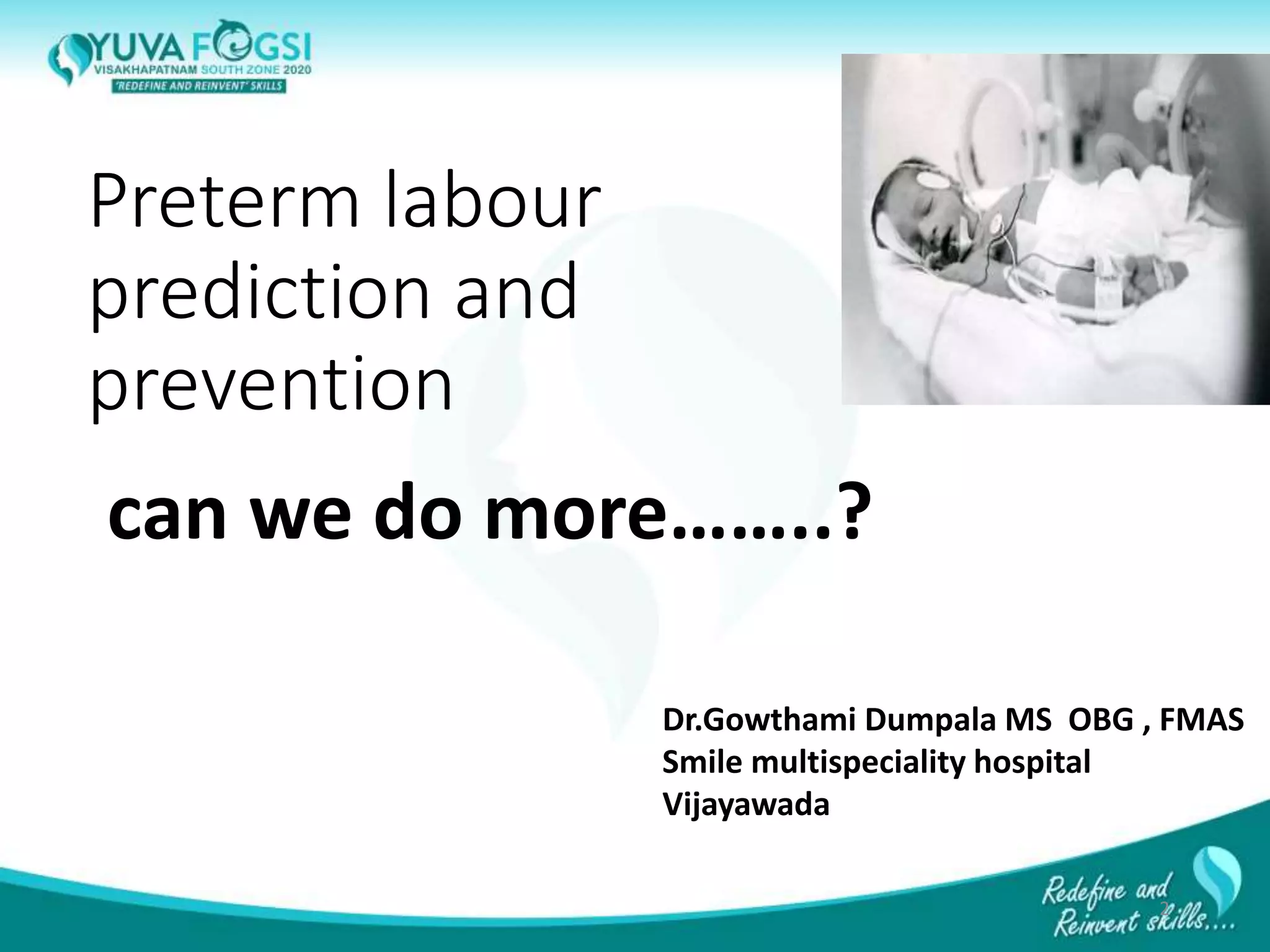 YUVA FOGSI
VISAKHAPATNAM SOUTH ZONE 2020
'REDEFINE AND REINVENT' SKILLS

Preterm labour prediction and prevention

can we do more……..?

Dr.Gowthami Dumpala MS OBG , FMAS
Smile multispeciality hospital
Vijayawada

Redefine and Reinvent skills....